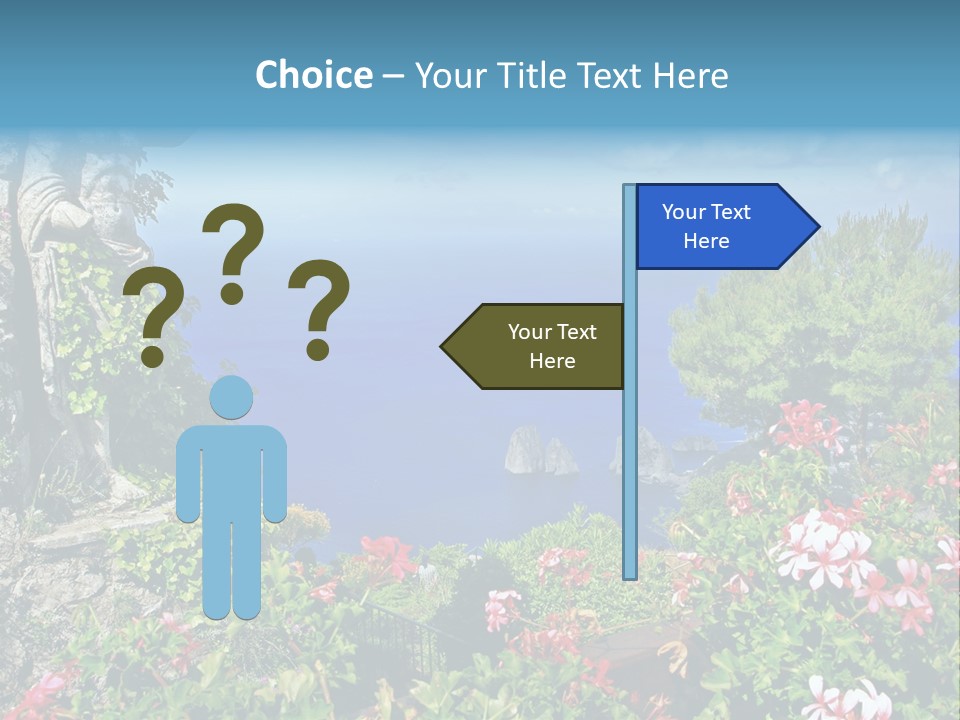 Choice – Your Title Text Here

? ? ?

Your Text Here

Your Text Here